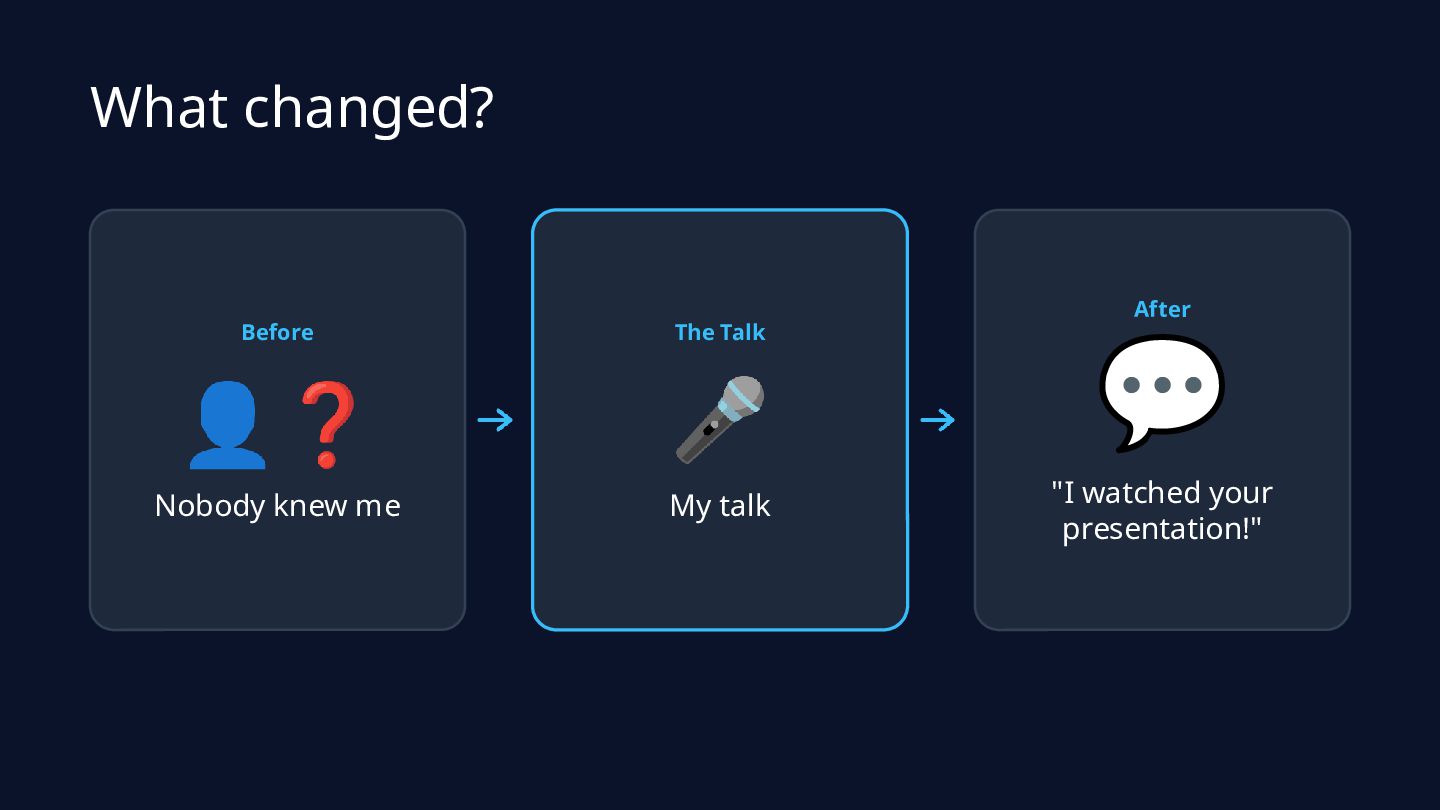 What changed?

Before

Nobody knew me

→

The Talk

My talk

→

After

"I watched your presentation!"